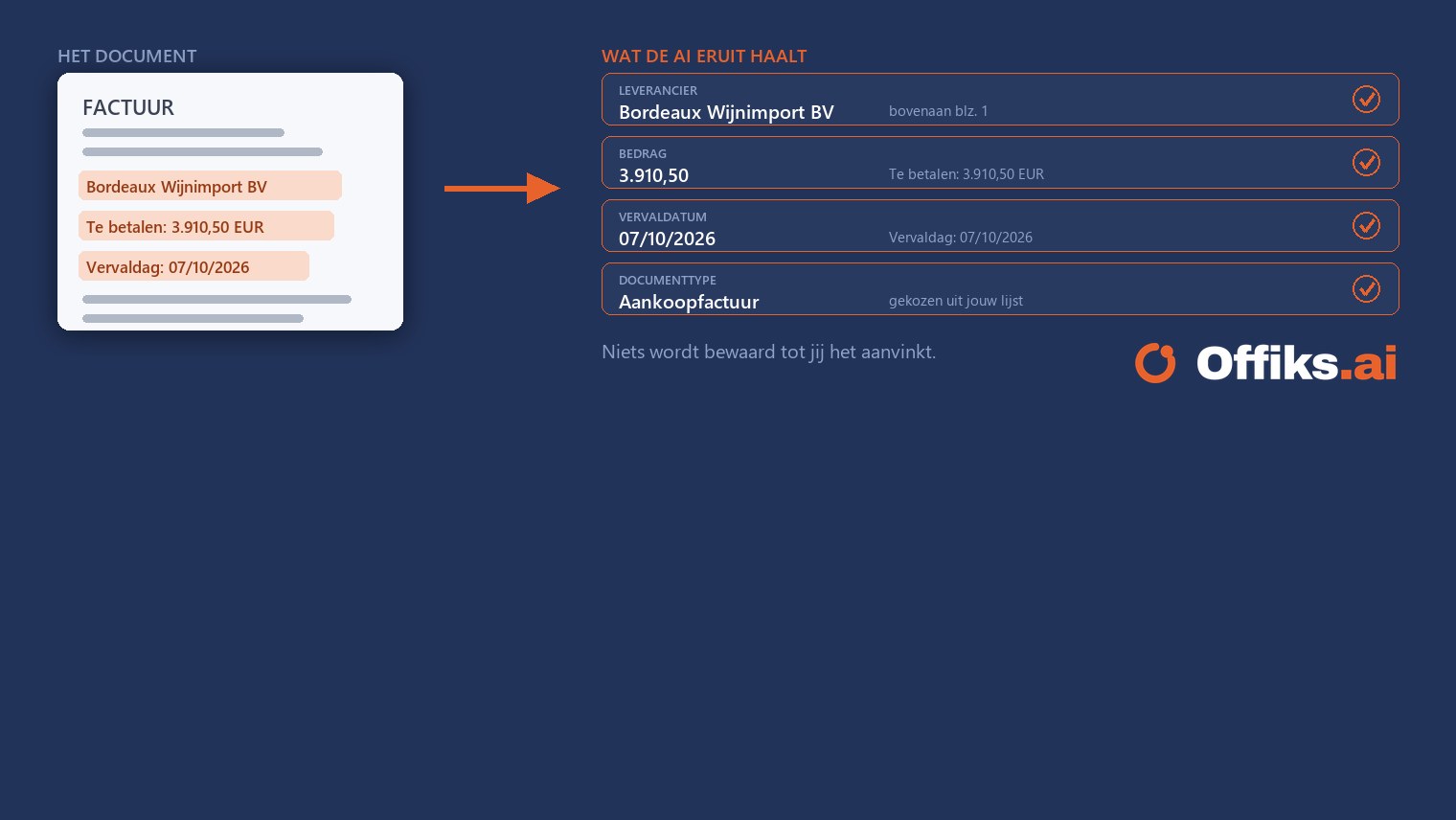 HET DOCUMENT

FACTUUR

Bordeaux Wijnimport BV

Te betalen: 3.910,50 EUR

Vervaldag: 07/10/2026

WAT DE AI ERUIT HAALT

LEVERANCIER
Bordeaux Wijnimport BV
bovenaan blz. 1

BEDRAG
3.910,50
Te betalen: 3.910,50 EUR

VERVALDATUM
07/10/2026
Vervaldag: 07/10/2026

DOCUMENTTYPE
Aankoopfactuur
gekozen uit jouw lijst

Niets wordt bewaard tot jij het aanvinkt.

Offiks.ai